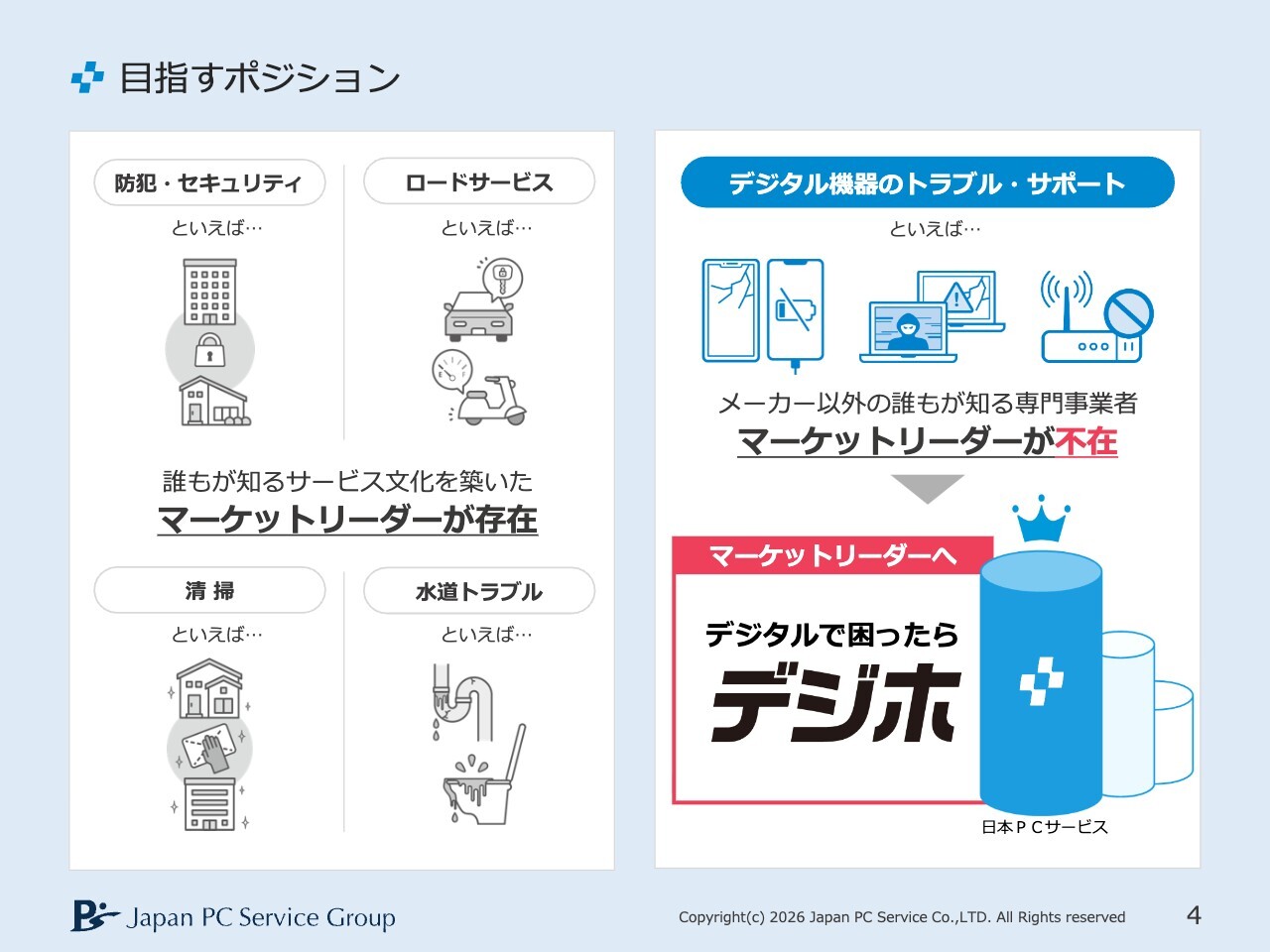 目指すポジション

防犯・セキュリティ

といえば…

ロードサービス

といえば…

誰もが知るサービス文化を築いた

マーケットリーダーが存在

清 掃

といえば…

水道トラブル

といえば…

デジタル機器のトラブル・サポート

といえば…

メーカー以外の誰もが知る専門事業者

マーケットリーダーが不在

マーケットリーダーへ

デジタルで困ったら

デジホ

日本ＰＣサービス

Japan PC Service Group

Copyright(c) 2026 Japan PC Service Co.,LTD. All Rights reserved

4